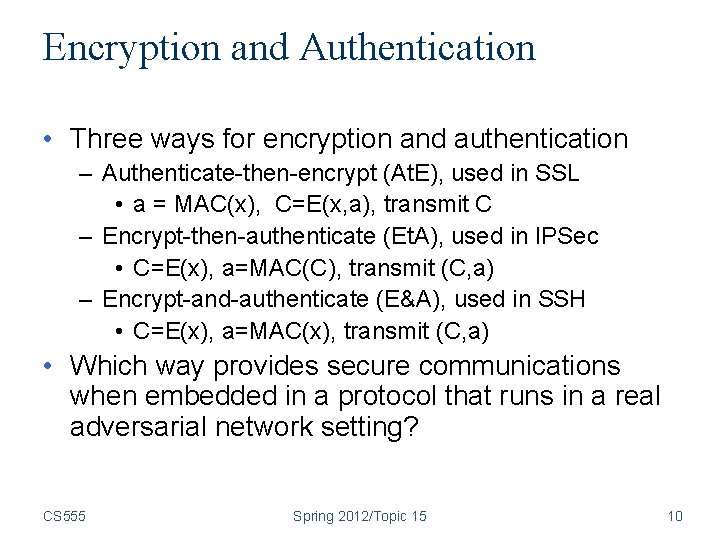 Encryption and Authentication

• Three ways for encryption and authentication
– Authenticate-then-encrypt (AtE), used in SSL
• a = MAC(x), C=E(x,a), transmit C
– Encrypt-then-authenticate (EtA), used in IPSec
• C=E(x), a=MAC(C), transmit (C,a)
– Encrypt-and-authenticate (E&A), used in SSH
• C=E(x), a=MAC(x), transmit (C,a)
• Which way provides secure communications when embedded in a protocol that runs in a real adversarial network setting?

CS555 Spring 2012/Topic 15 10